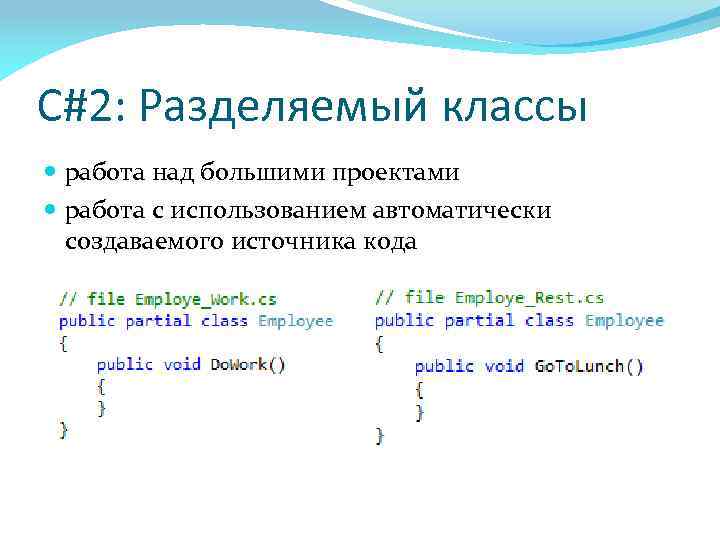 C#2: Разделяемый классы

работа над большими проектами

работа с использованием автоматически создаваемого источника кода

// file Employe_Work.cs
public partial class Employee
{
    public void DoWork()
    {
    }
}

// file Employe_Rest.cs
public partial class Employee
{
    public void GoToLunch()
    {
    }
}